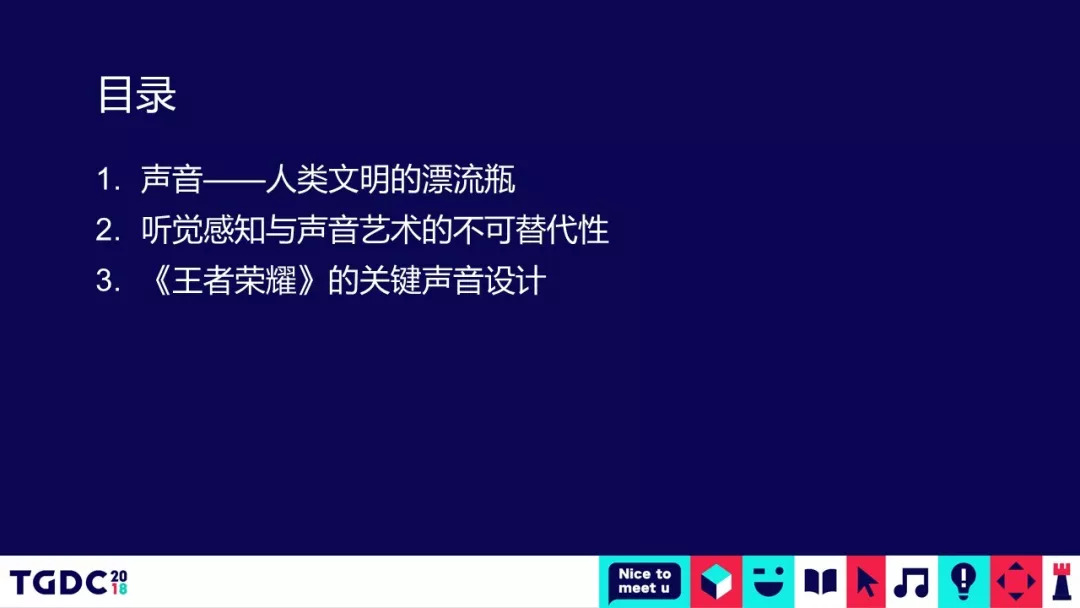 目录

1. 声音——人类文明的漂流瓶
2. 听觉感知与声音艺术的不可替代性
3. 《王者荣耀》的关键声音设计

TGDC 2018

Nice to meet u